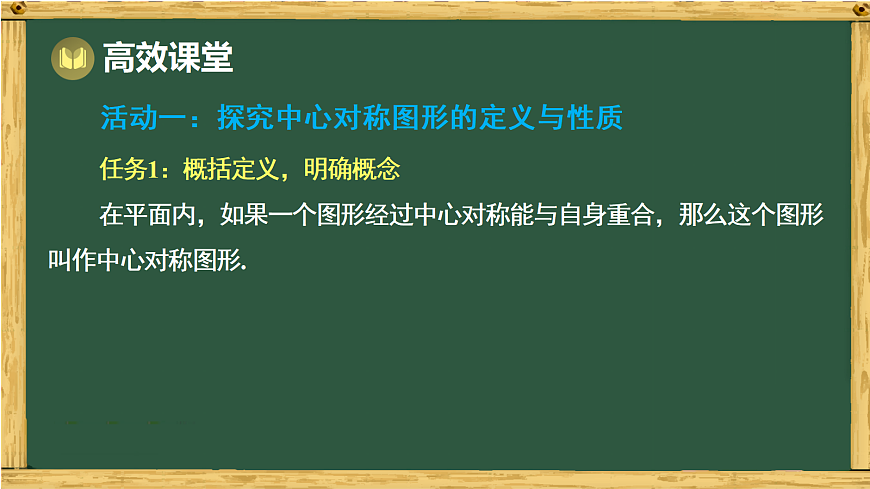 高效课堂

活动一：探究中心对称图形的定义与性质

任务1：概括定义，明确概念

在平面内，如果一个图形经过中心对称能与自身重合，那么这个图形叫作中心对称图形.